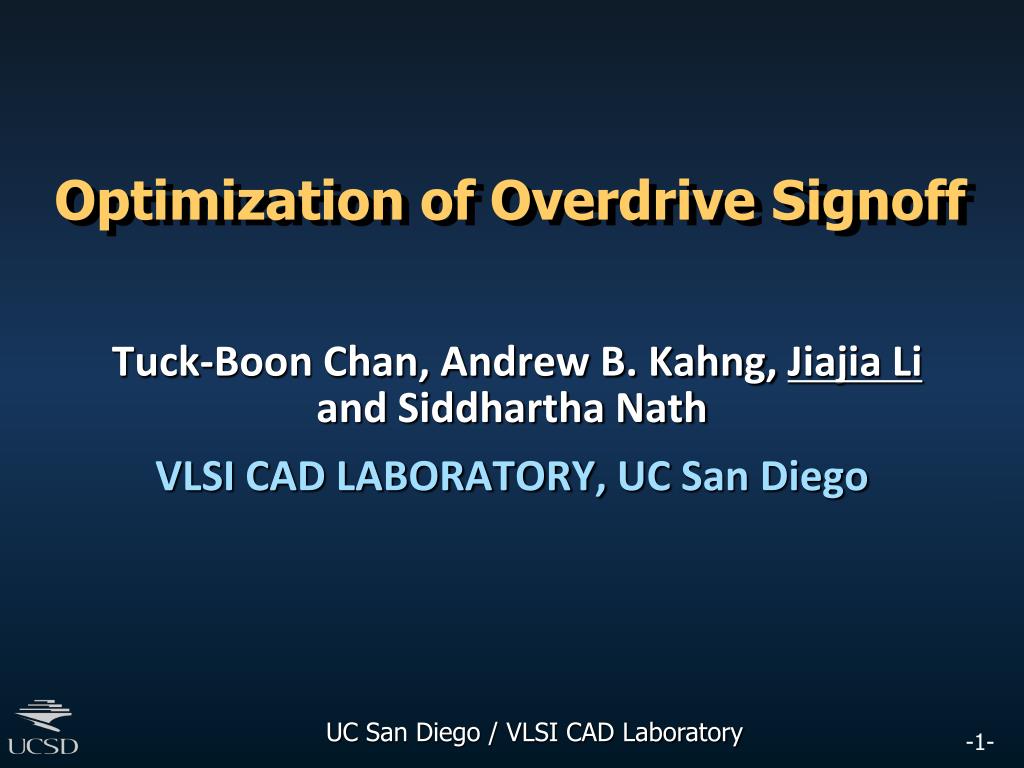 Optimization of Overdrive Signoff

Tuck-Boon Chan, Andrew B. Kahng, Jiajia Li and Siddhartha Nath

VLSI CAD LABORATORY, UC San Diego

UCSD

UC San Diego / VLSI CAD Laboratory

-1-